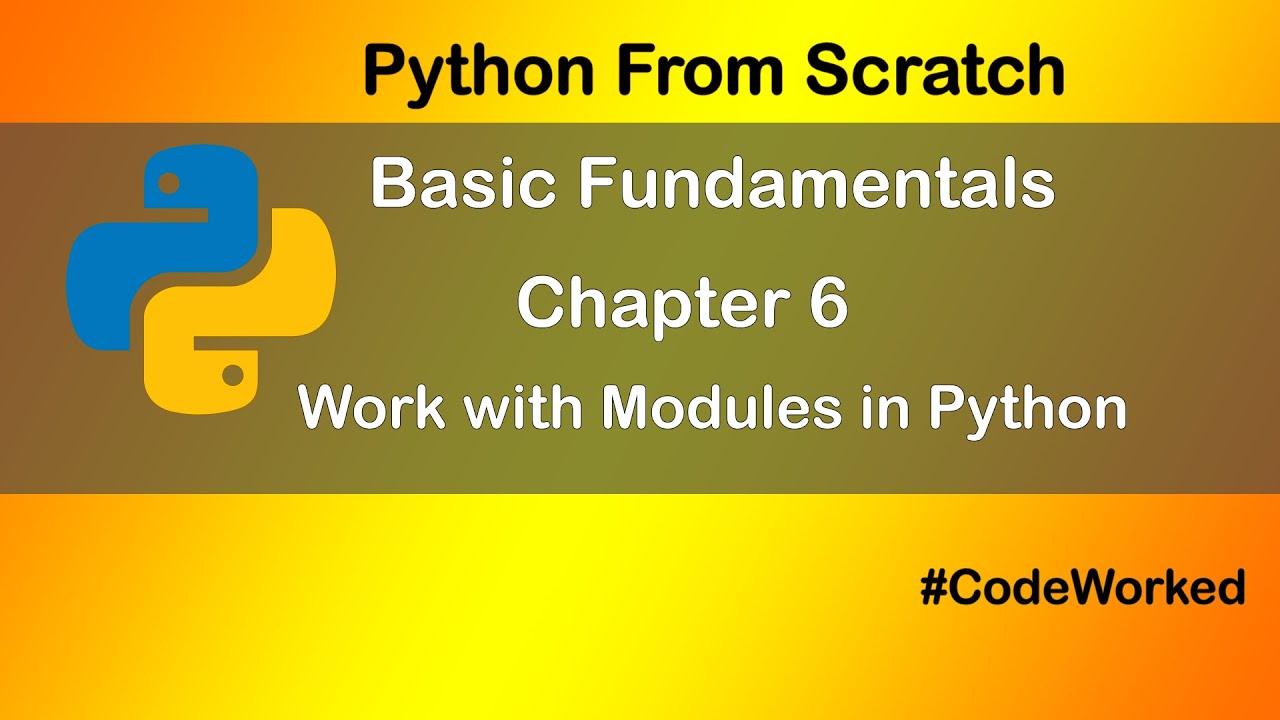 Python From Scratch

Basic Fundamentals

Chapter 6

Work with Modules in Python

#CodeWorked